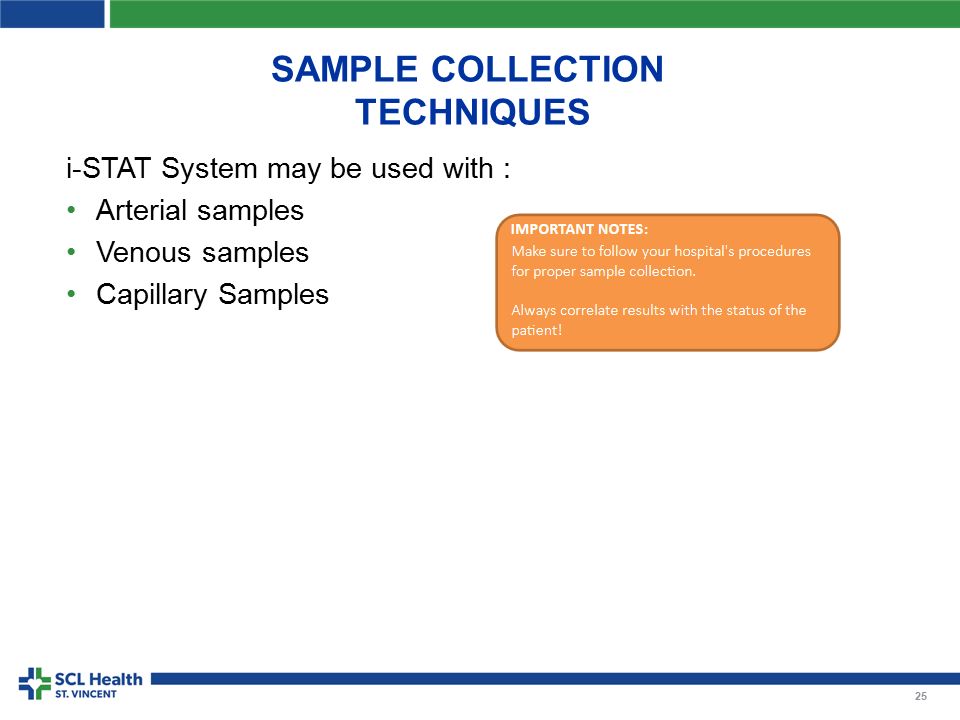 SAMPLE COLLECTION TECHNIQUES

i-STAT System may be used with :

• Arterial samples
• Venous samples
• Capillary Samples

IMPORTANT NOTES:
Make sure to follow your hospital's procedures for proper sample collection.

Always correlate results with the status of the patient!

SCL Health
ST. VINCENT

25